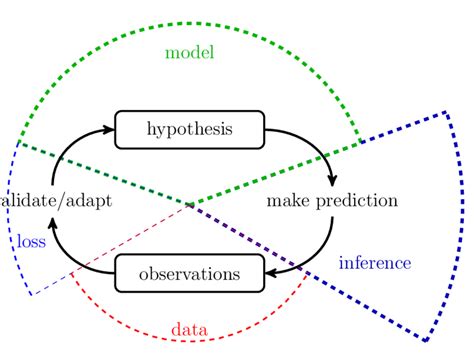 model

hypothesis

alidate/adapt

make prediction

loss

inference

observations

data